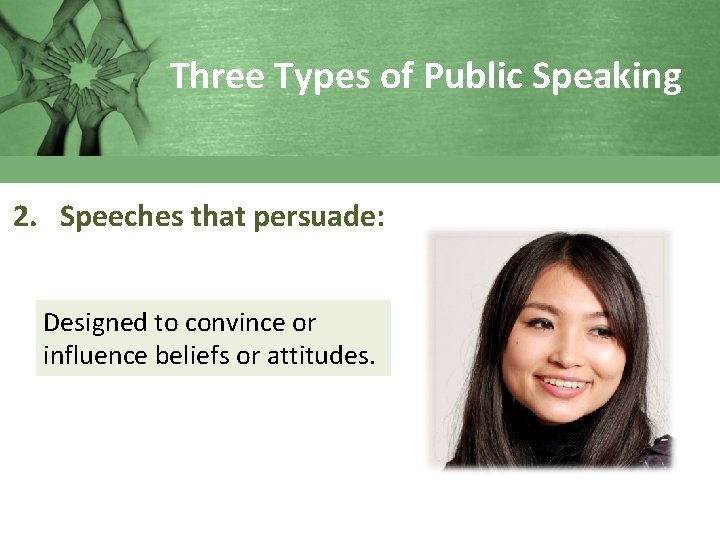 Three Types of Public Speaking

2. Speeches that persuade:

Designed to convince or influence beliefs or attitudes.